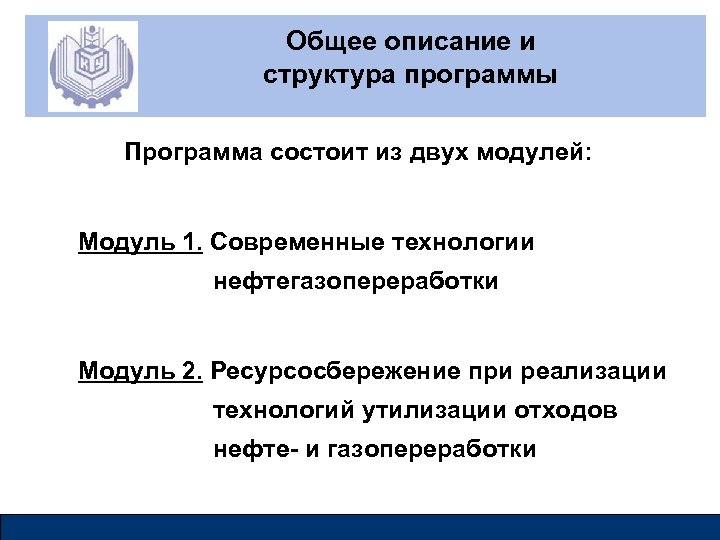 Общее описание и структура программы

Программа состоит из двух модулей:

Модуль 1. Современные технологии нефтегазопереработки

Модуль 2. Ресурсосбережение при реализации технологий утилизации отходов нефте- и газопереработки